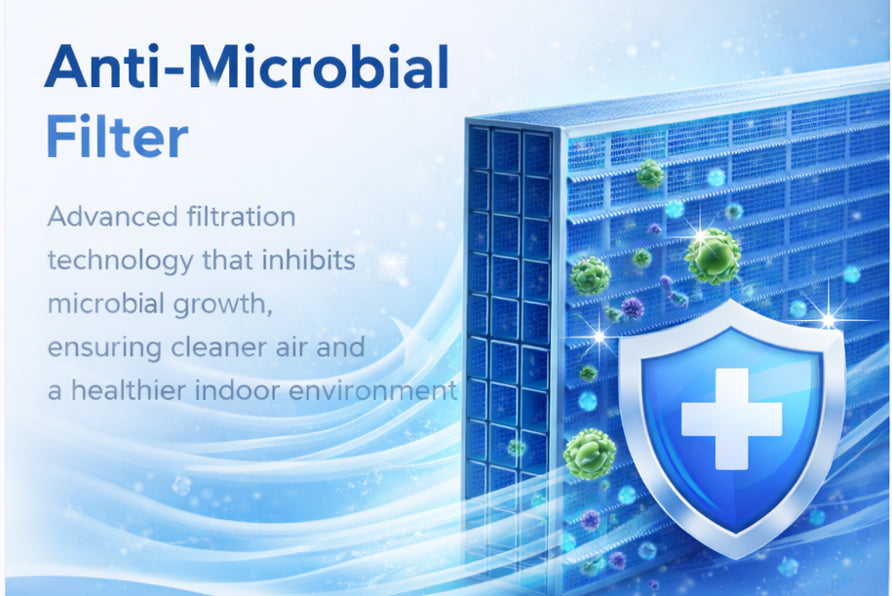 Anti-Microbial Filter

Advanced filtration technology that inhibits microbial growth, ensuring cleaner air and a healthier indoor environment